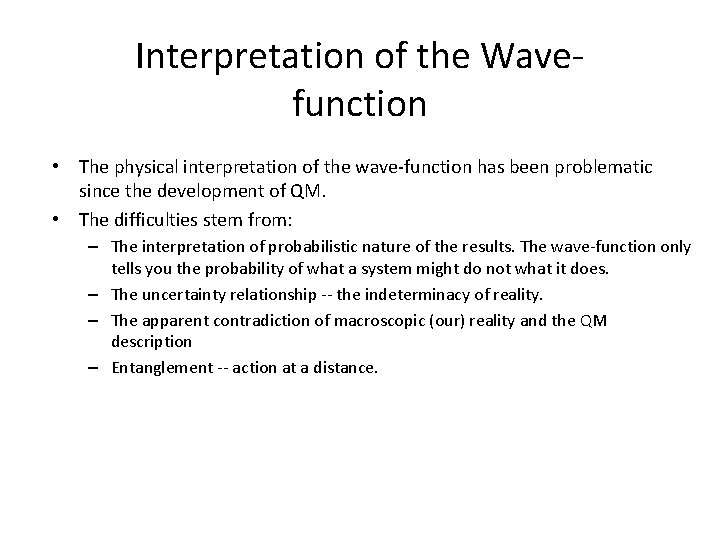 Interpretation of the Wave-function

• The physical interpretation of the wave-function has been problematic since the development of QM.
• The difficulties stem from:
  – The interpretation of probabilistic nature of the results. The wave-function only tells you the probability of what a system might do not what it does.
  – The uncertainty relationship -- the indeterminacy of reality.
  – The apparent contradiction of macroscopic (our) reality and the QM description
  – Entanglement -- action at a distance.